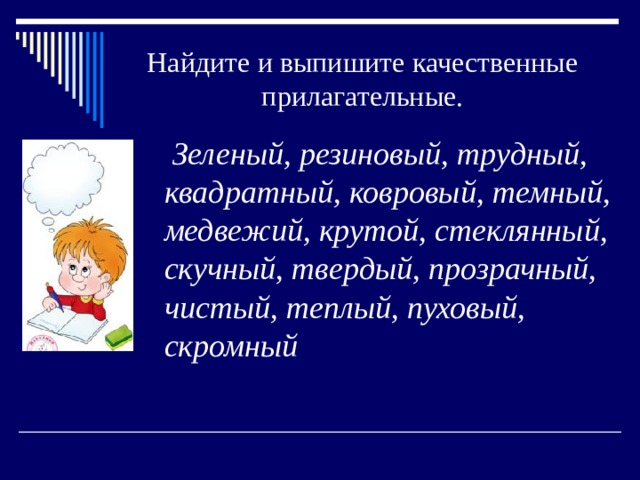 Найдите и выпишите качественные прилагательные.

Зеленый, резиновый, трудный, квадратный, ковровый, темный, медвежий, крутой, стеклянный, скучный, твердый, прозрачный, чистый, теплый, пуховый, скромный